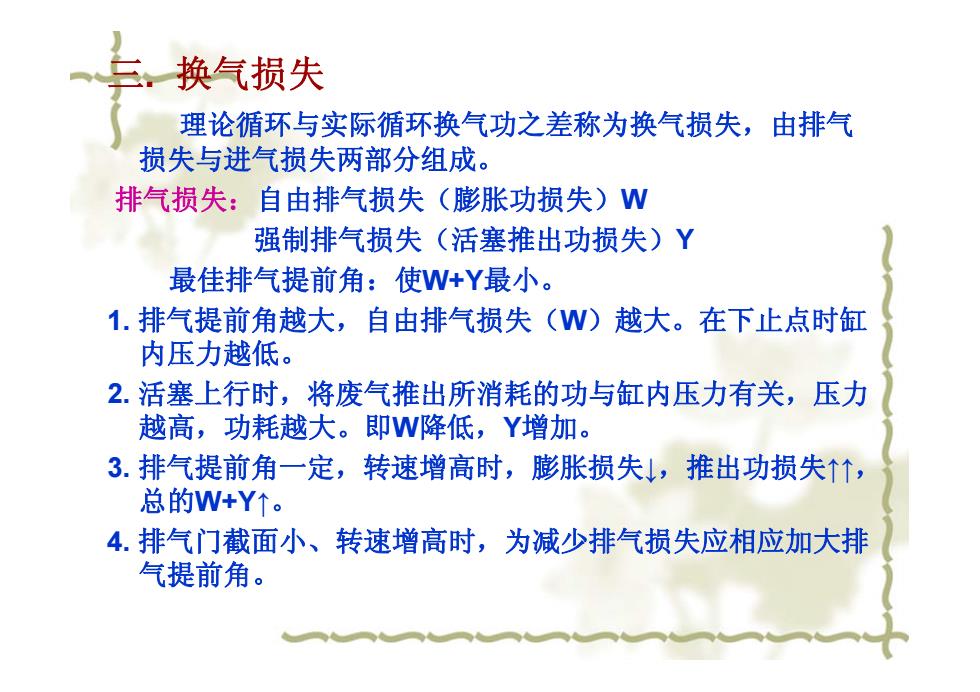 三. 换气损失

理论循环与实际循环换气功之差称为换气损失，由排气损失与进气损失两部分组成。

排气损失：自由排气损失（膨胀功损失）W

强制排气损失（活塞推出功损失）Y

最佳排气提前角：使W+Y最小。

1. 排气提前角越大，自由排气损失（W）越大。在下止点时缸内压力越低。

2. 活塞上行时，将废气推出所消耗的功与缸内压力有关，压力越高，功耗越大。即W降低，Y增加。

3. 排气提前角一定，转速增高时，膨胀损失↓，推出功损失↑↑，总的W+Y↑。

4. 排气门截面小、转速增高时，为减少排气损失应相应加大排气提前角。